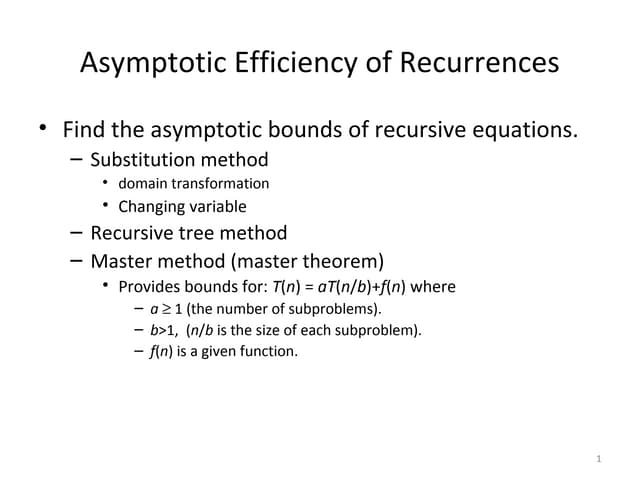 Asymptotic Efficiency of Recurrences

• Find the asymptotic bounds of recursive equations.
– Substitution method
• domain transformation
• Changing variable
– Recursive tree method
– Master method (master theorem)
• Provides bounds for: $T(n) = aT(n/b)+f(n)$ where
– $a \geq 1$ (the number of subproblems).
– $b>1$, ($n/b$ is the size of each subproblem).
– $f(n)$ is a given function.

1